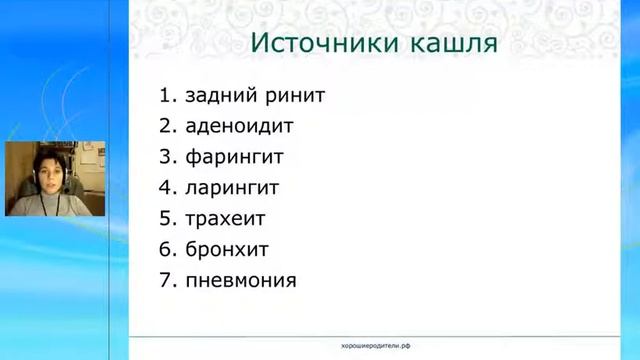 Источники кашля

1. задний ринит
2. аденоидит
3. фарингит
4. ларингит
5. трахеит
6. бронхит
7. пневмония

хорошиеродители.рф